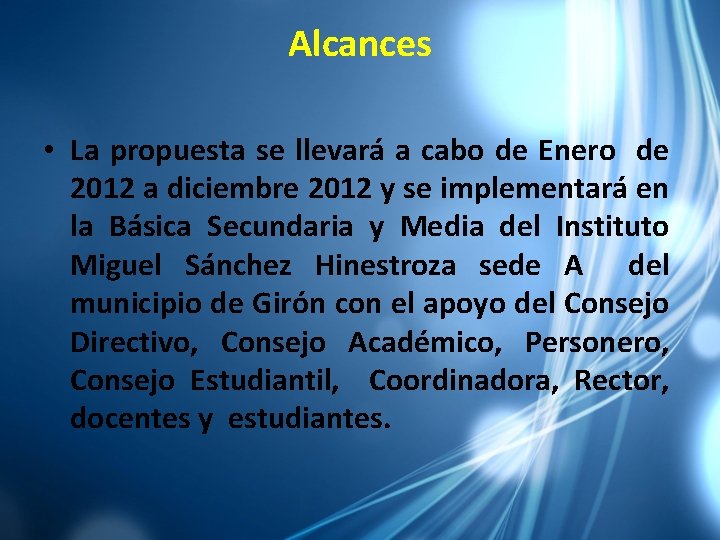 Alcances

• La propuesta se llevará a cabo de Enero de 2012 a diciembre 2012 y se implementará en la Básica Secundaria y Media del Instituto Miguel Sánchez Hinestroza sede A del municipio de Girón con el apoyo del Consejo Directivo, Consejo Académico, Personero, Consejo Estudiantil, Coordinadora, Rector, docentes y estudiantes.